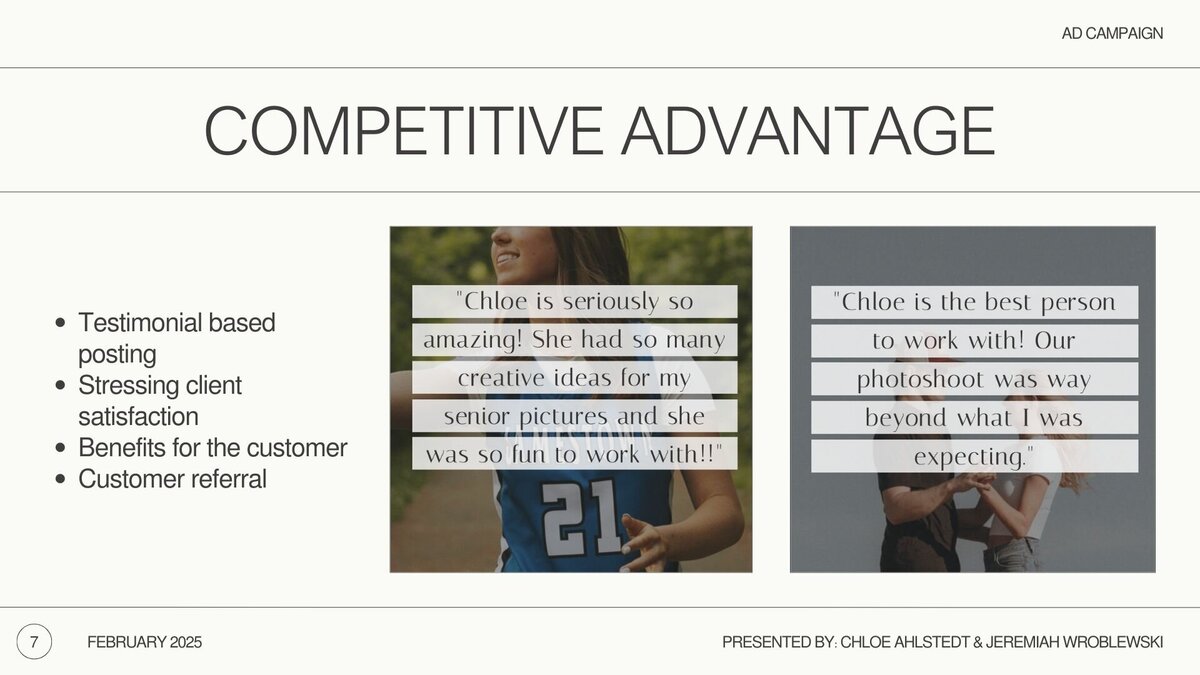 AD CAMPAIGN

COMPETITIVE ADVANTAGE

- Testimonial based posting
- Stressing client satisfaction
- Benefits for the customer
- Customer referral

"Chloe is seriously so amazing! She had so many creative ideas for my senior pictures and she was so fun to work with!!"

JAMESTOWN 21

"Chloe is the best person to work with! Our photoshoot was way beyond what I was expecting."

7 FEBRUARY 2025

PRESENTED BY: CHLOE AHLSTEDT & JEREMIAH WROBLEWSKI